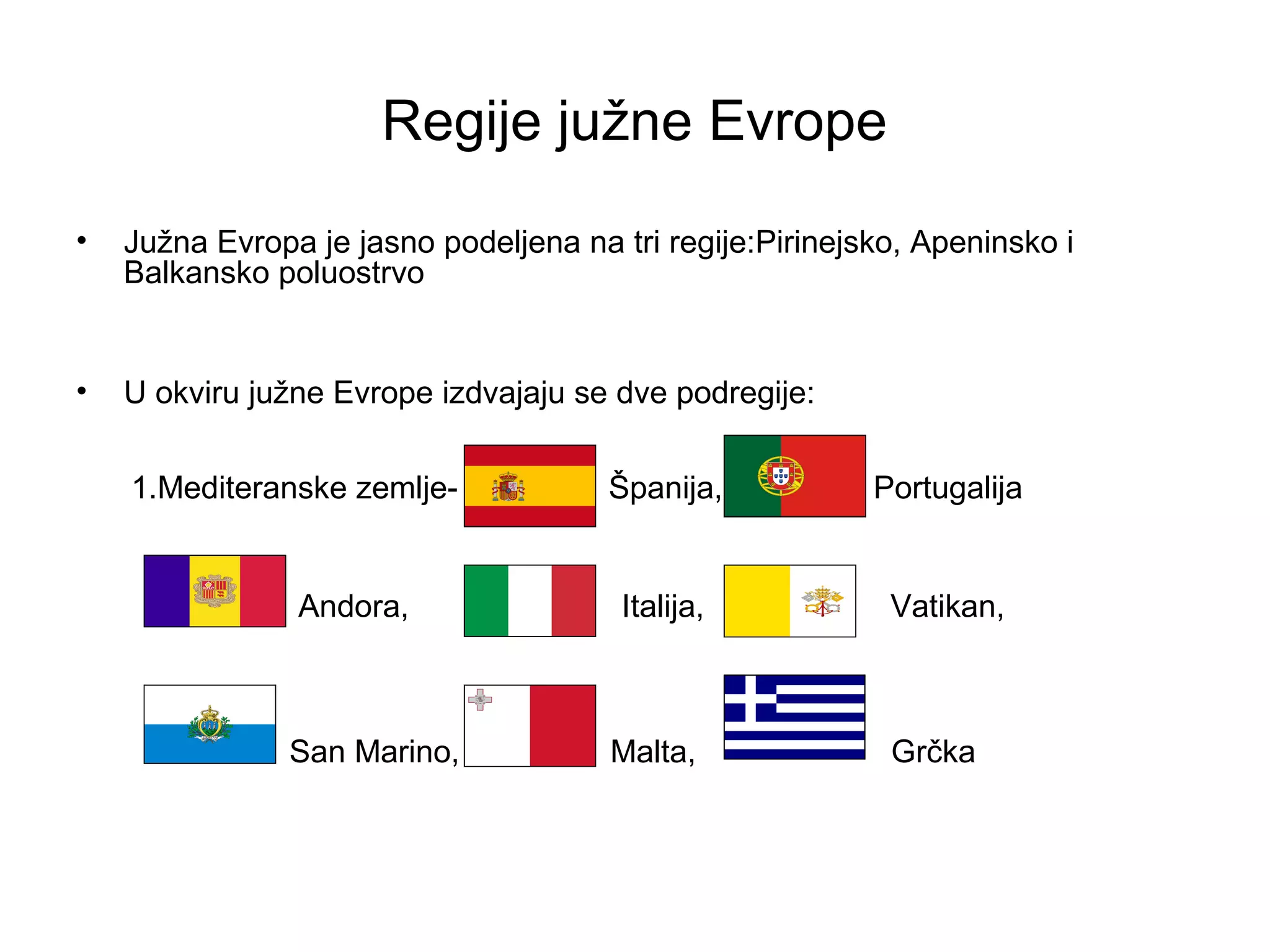 Regije južne Evrope

• Južna Evropa je jasno podeljena na tri regije:Pirinejsko, Apeninsko i Balkansko poluostrvo

• U okviru južne Evrope izdvajaju se dve podregije:

1.Mediteranske zemlje- Španija, Portugalija

Andora, Italija, Vatikan,

San Marino, Malta, Grčka